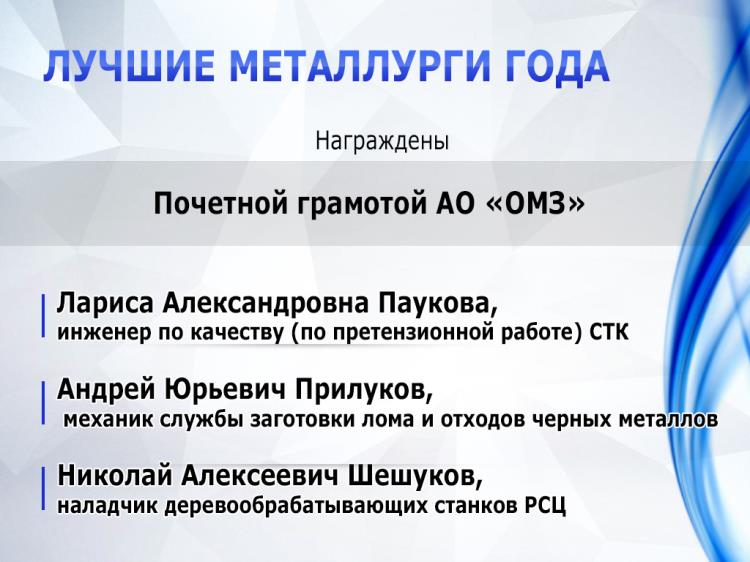 ЛУЧШИЕ МЕТАЛЛУРГИ ГОДА

Награждены

Почетной грамотой АО «ОМЗ»

Лариса Александровна Паукова,
инженер по качеству (по претензионной работе) СТК

Андрей Юрьевич Прилуков,
механик службы заготовки лома и отходов черных металлов

Николай Алексеевич Шешуков,
наладчик деревообрабатывающих станков РСЦ